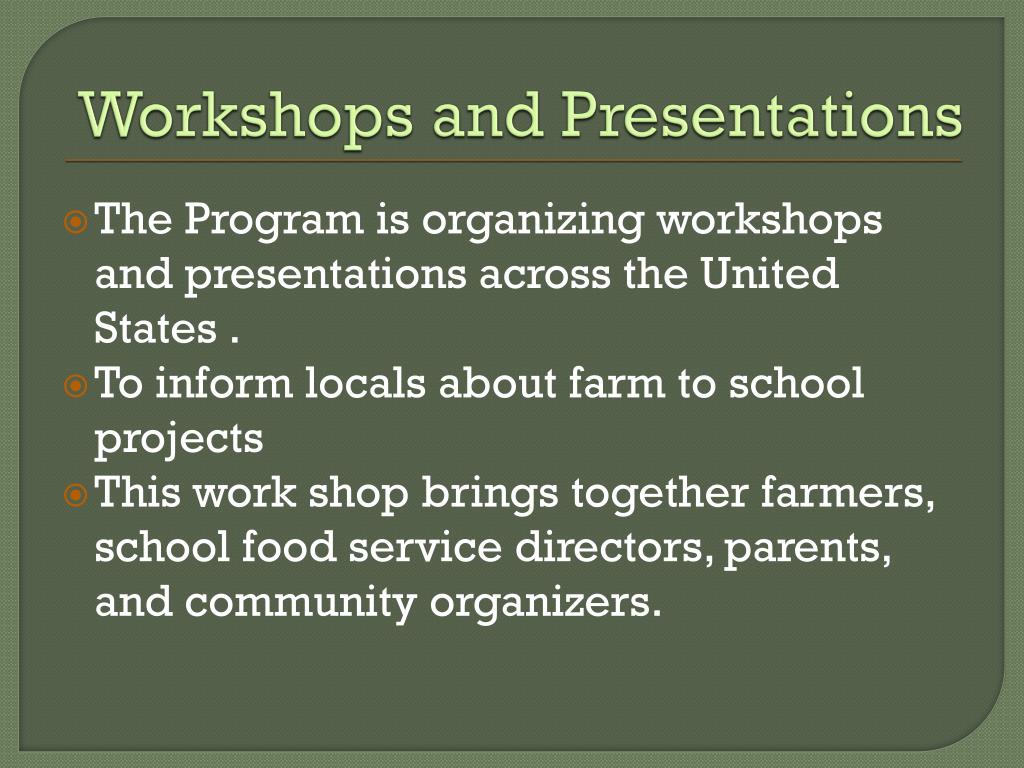 Workshops and Presentations

The Program is organizing workshops and presentations across the United States .

To inform locals about farm to school projects

This work shop brings together farmers, school food service directors, parents, and community organizers.